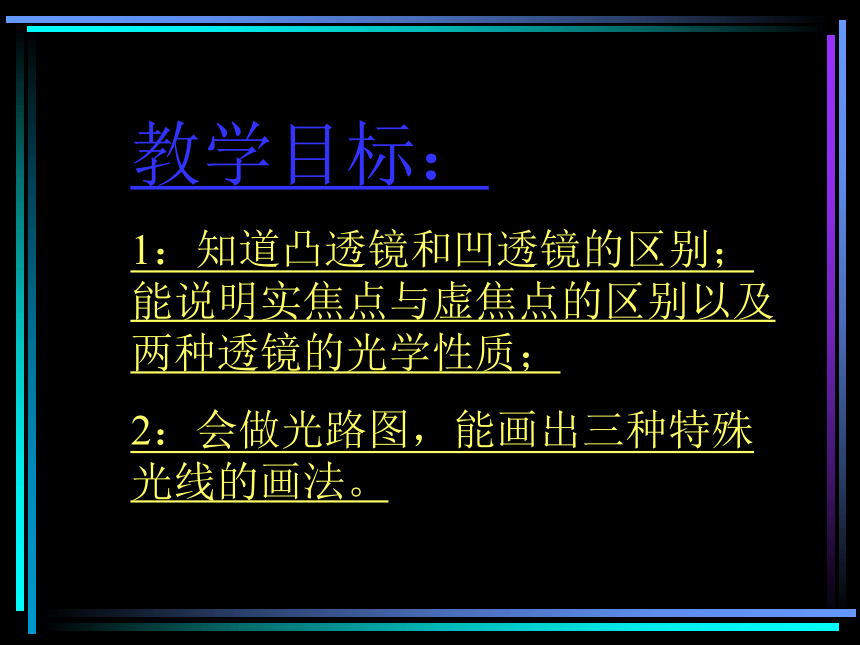 教学目标：

1：知道凸透镜和凹透镜的区别；能说明实焦点与虚焦点的区别以及两种透镜的光学性质；

2：会做光路图，能画出三种特殊光线的画法。